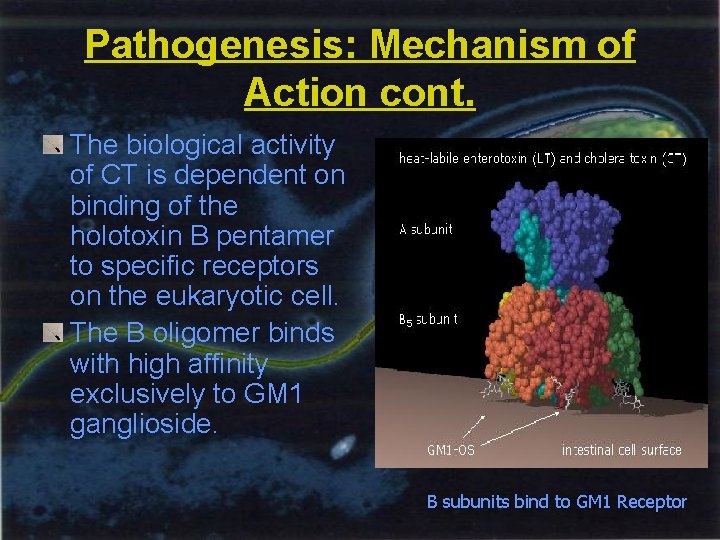 Pathogenesis: Mechanism of Action cont.

The biological activity of CT is dependent on binding of the holotoxin B pentamer to specific receptors on the eukaryotic cell.

The B oligomer binds with high affinity exclusively to GM1 ganglioside.

heat-labile enterotoxin (LT) and cholera toxin (CT)

A subunit

$B_5$ subunit

GM1-OS

intestinal cell surface

B subunits bind to GM1 Receptor